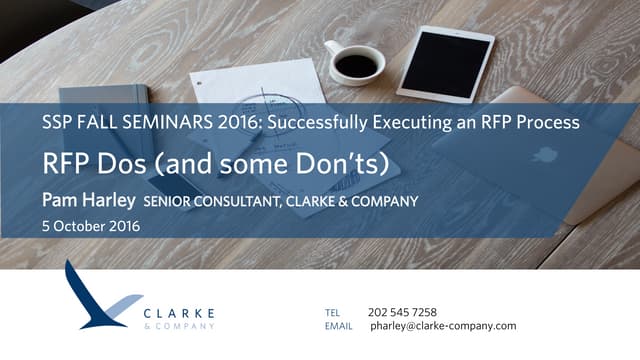 SSP FALL SEMINARS 2016: Successfully Executing an RFP Process

RFP Dos (and some Don'ts)

Pam Harley SENIOR CONSULTANT, CLARKE & COMPANY

5 October 2016

CLARKE & COMPANY

TEL 202 545 7258
EMAIL pharley@clarke-company.com